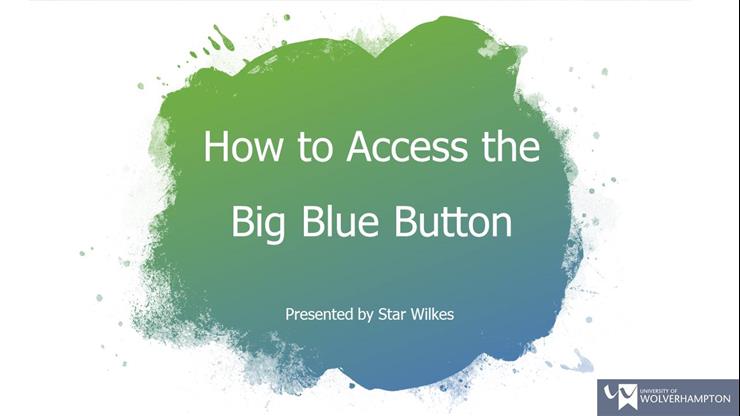 How to Access the Big Blue Button

Presented by Star Wilkes

UNIVERSITY OF WOLVERHAMPTON